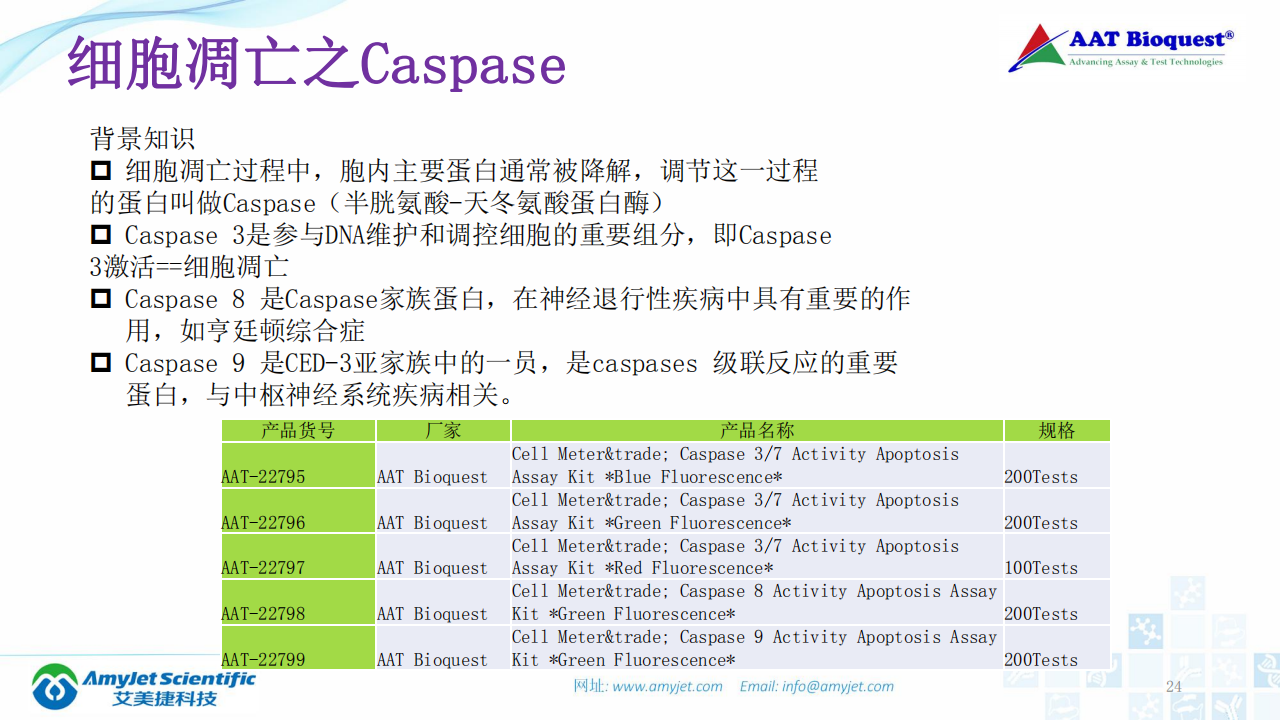 细胞凋亡之Caspase

AAT Bioquest®
Advancing Assay & Test Technologies

背景知识
□ 细胞凋亡过程中，胞内主要蛋白通常被降解，调节这一过程的蛋白叫做Caspase（半胱氨酸-天冬氨酸蛋白酶）
□ Caspase 3是参与DNA维护和调控细胞的重要组分，即Caspase 3激活==细胞凋亡
□ Caspase 8 是Caspase家族蛋白，在神经退行性疾病中具有重要的作用，如亨廷顿综合症
□ Caspase 9 是CED-3亚家族中的一员，是caspases 级联反应的重要蛋白，与中枢神经系统疾病相关。

| 产品货号 | 厂家 | 产品名称 | 规格 |
|---|---|---|---|
| AAT-22795 | AAT Bioquest | Cell Meter&trade; Caspase 3/7 Activity Apoptosis Assay Kit *Blue Fluorescence* | 200Tests |
| AAT-22796 | AAT Bioquest | Cell Meter&trade; Caspase 3/7 Activity Apoptosis Assay Kit *Green Fluorescence* | 200Tests |
| AAT-22797 | AAT Bioquest | Cell Meter&trade; Caspase 3/7 Activity Apoptosis Assay Kit *Red Fluorescence* | 100Tests |
| AAT-22798 | AAT Bioquest | Cell Meter&trade; Caspase 8 Activity Apoptosis Assay Kit *Green Fluorescence* | 200Tests |
| AAT-22799 | AAT Bioquest | Cell Meter&trade; Caspase 9 Activity Apoptosis Assay Kit *Green Fluorescence* | 200Tests |

Amyjet Scientific
艾美捷科技

网址: www.amyjet.com Email: info@amyjet.com

24